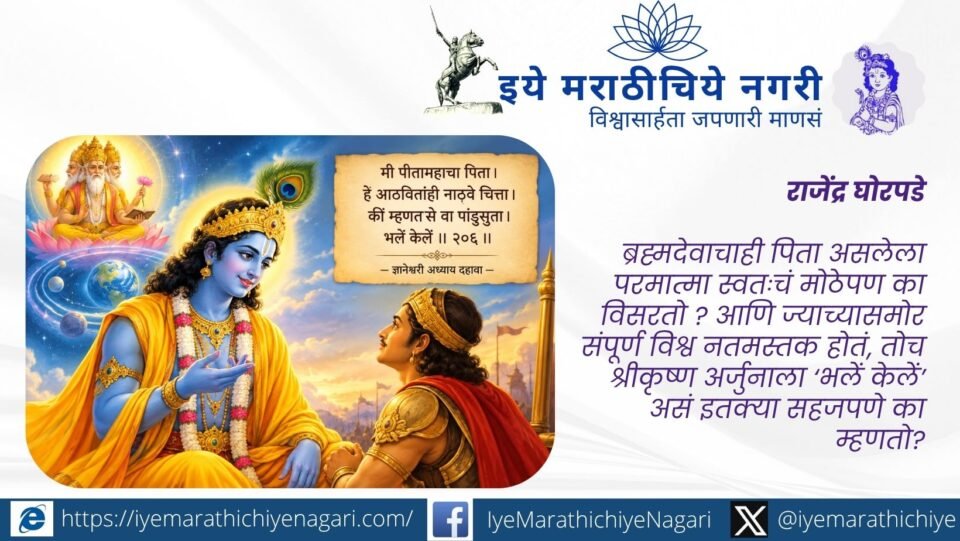 इये मराठीचिये नगरी
विश्वासार्हता जपणारी माणसं

मी पीतामहाचा पिता।
हें आठवितांही नाठवे चित्ता।
कीं म्हणत से वा पांडुसुता।
भलें केलें ॥ २०६ ॥
— ज्ञानेश्वरी अध्याय दहावा —

राजेंद्र घोरपडे

ब्रह्मदेवाचाही पिता असलेला परमात्मा स्वतःचं मोठेपण का विसरतो ? आणि ज्याच्यासमोर संपूर्ण विश्व नतमस्तक होतं, तोच श्रीकृष्ण अर्जुनाला 'भलें केलें' असं इतक्या सहजपणे का म्हणतो?

https://iyemarathichiyenagari.com/ IyeMarathichiyeNagari @iyemarathichiye